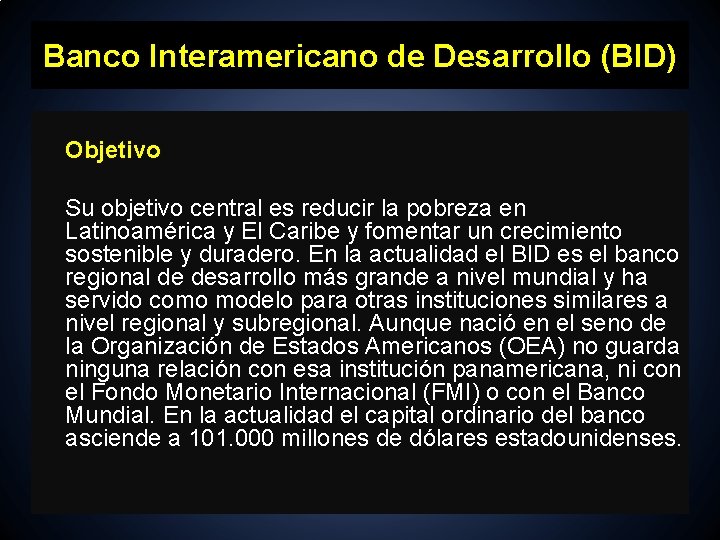 Banco Interamericano de Desarrollo (BID)

Objetivo

Su objetivo central es reducir la pobreza en Latinoamérica y El Caribe y fomentar un crecimiento sostenible y duradero. En la actualidad el BID es el banco regional de desarrollo más grande a nivel mundial y ha servido como modelo para otras instituciones similares a nivel regional y subregional. Aunque nació en el seno de la Organización de Estados Americanos (OEA) no guarda ninguna relación con esa institución panamericana, ni con el Fondo Monetario Internacional (FMI) o con el Banco Mundial. En la actualidad el capital ordinario del banco asciende a 101.000 millones de dólares estadounidenses.